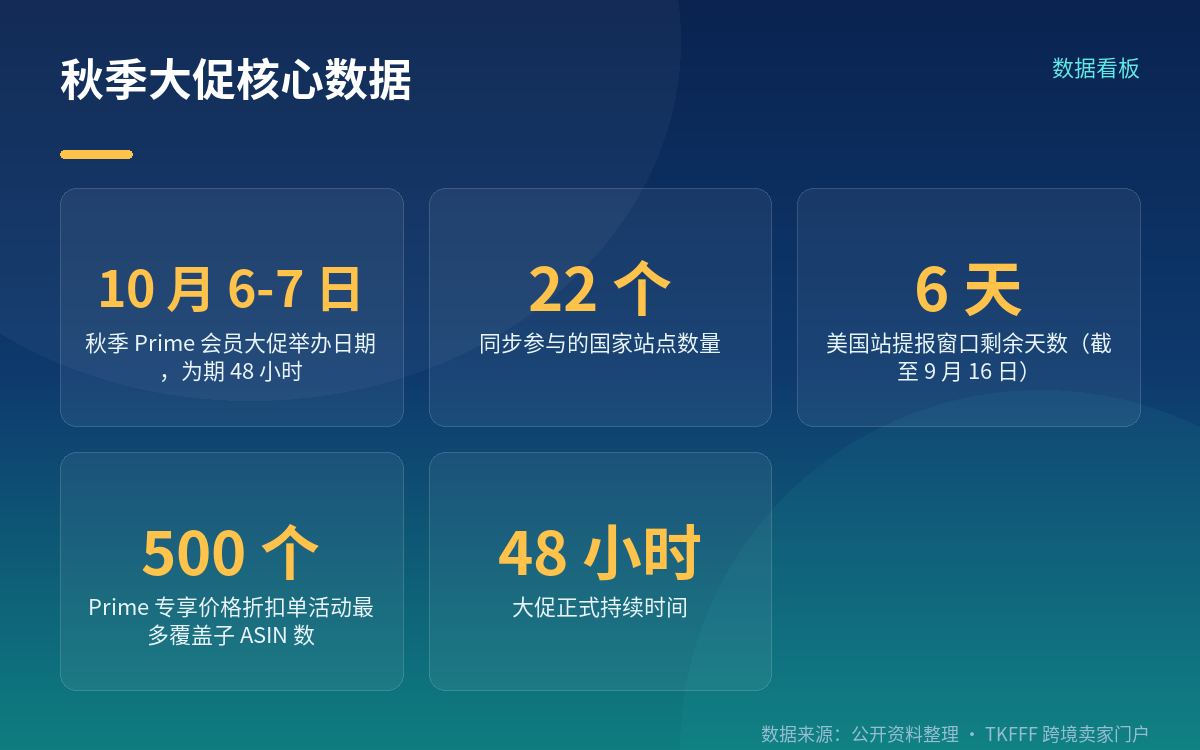 秋季大促核心数据

数据看板

10 月 6-7 日
秋季 Prime 会员大促举办日期，为期 48 小时

22 个
同步参与的国家站点数量

6 天
美国站提报窗口剩余天数（截至 9 月 16 日）

500 个
Prime 专享价格折扣单活动最多覆盖子 ASIN 数

48 小时
大促正式持续时间

数据来源：公开资料整理 · TKFFF 跨境卖家门户